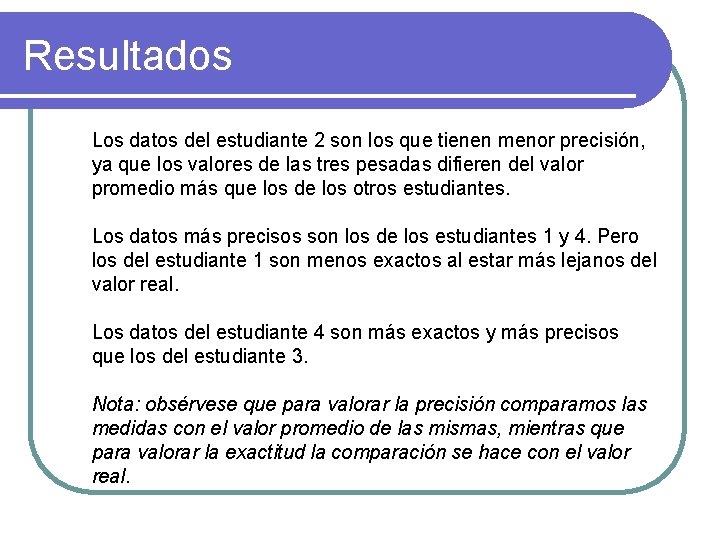 Resultados

Los datos del estudiante 2 son los que tienen menor precisión, ya que los valores de las tres pesadas difieren del valor promedio más que los de los otros estudiantes.

Los datos más precisos son los de los estudiantes 1 y 4. Pero los del estudiante 1 son menos exactos al estar más lejanos del valor real.

Los datos del estudiante 4 son más exactos y más precisos que los del estudiante 3.

Nota: obsérvese que para valorar la precisión comparamos las medidas con el valor promedio de las mismas, mientras que para valorar la exactitud la comparación se hace con el valor real.